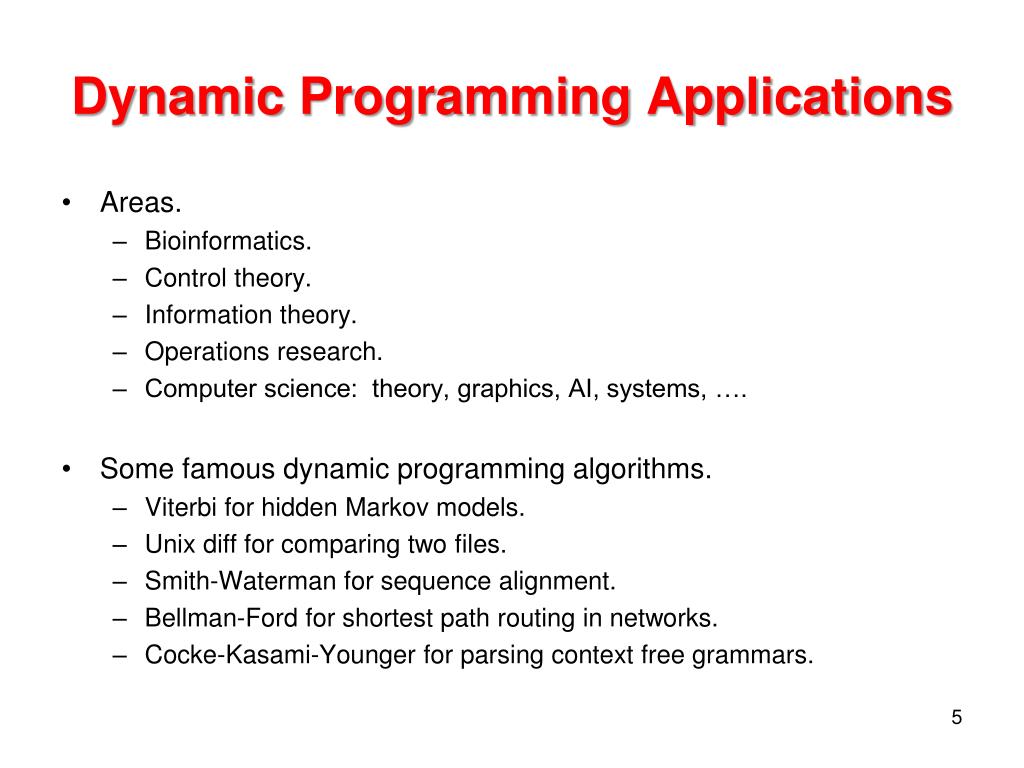 Dynamic Programming Applications

• Areas.
– Bioinformatics.
– Control theory.
– Information theory.
– Operations research.
– Computer science: theory, graphics, AI, systems, ….

• Some famous dynamic programming algorithms.
– Viterbi for hidden Markov models.
– Unix diff for comparing two files.
– Smith-Waterman for sequence alignment.
– Bellman-Ford for shortest path routing in networks.
– Cocke-Kasami-Younger for parsing context free grammars.

5